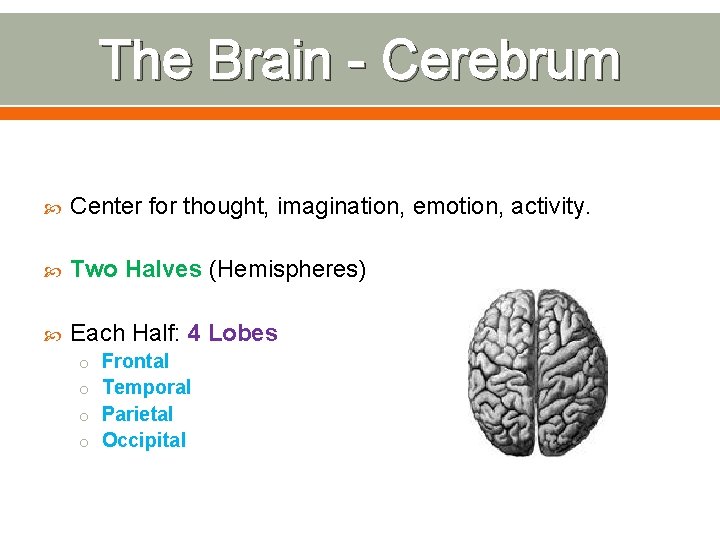 The Brain - Cerebrum

Center for thought, imagination, emotion, activity.

Two Halves (Hemispheres)

Each Half: 4 Lobes
- Frontal
- Temporal
- Parietal
- Occipital